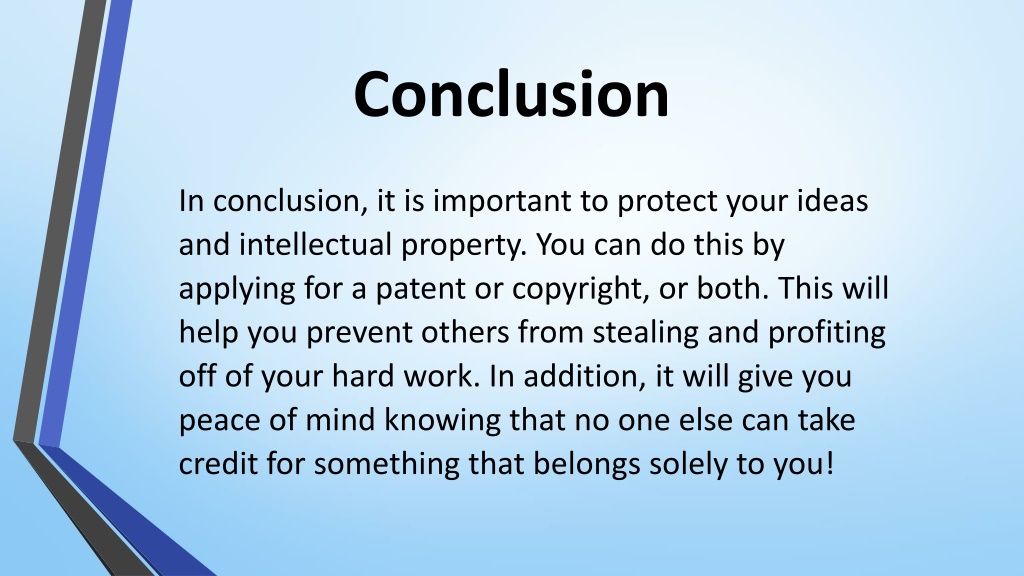 Conclusion

In conclusion, it is important to protect your ideas and intellectual property. You can do this by applying for a patent or copyright, or both. This will help you prevent others from stealing and profiting off of your hard work. In addition, it will give you peace of mind knowing that no one else can take credit for something that belongs solely to you!